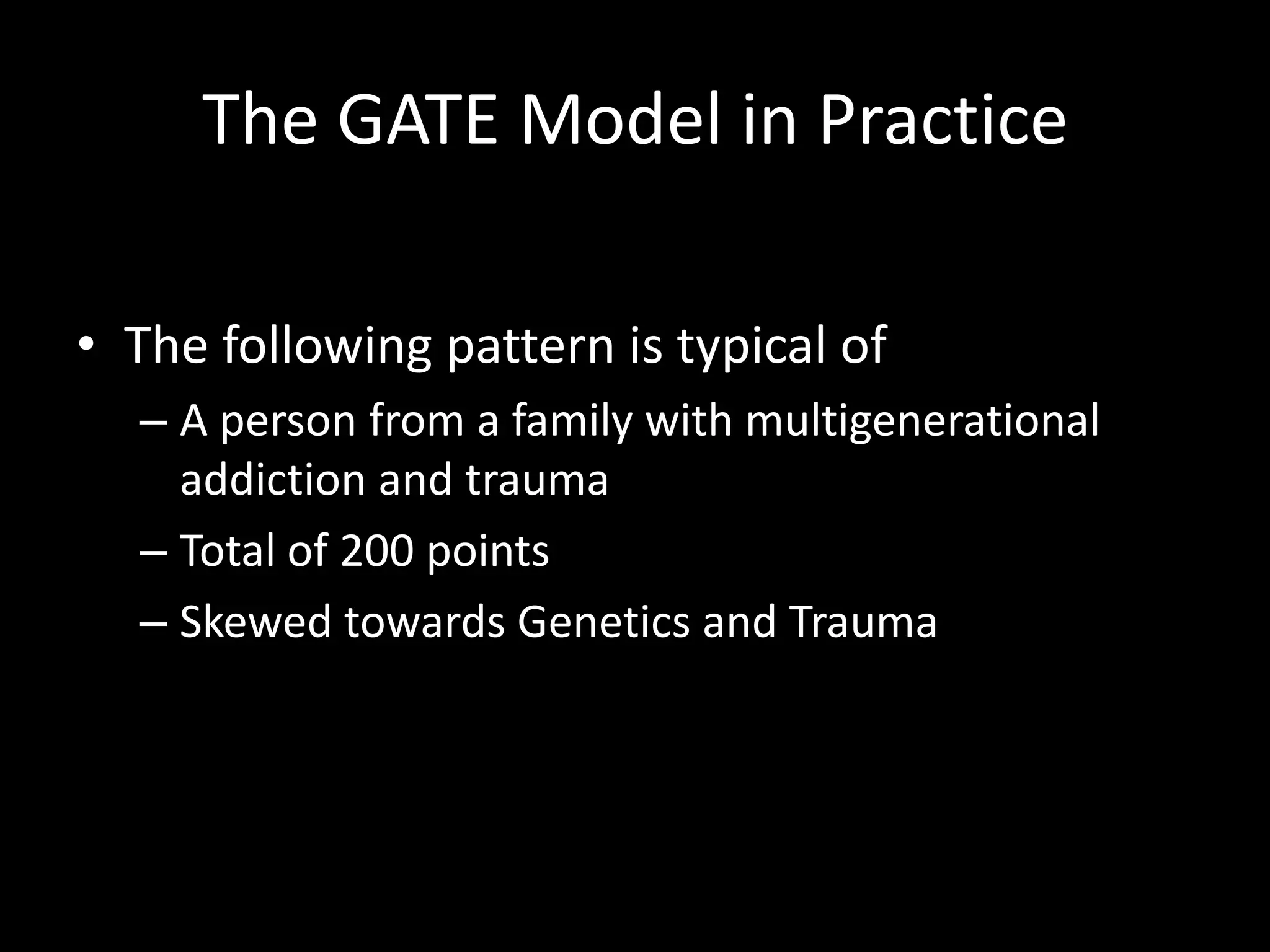 The GATE Model in Practice

• The following pattern is typical of
– A person from a family with multigenerational addiction and trauma
– Total of 200 points
– Skewed towards Genetics and Trauma